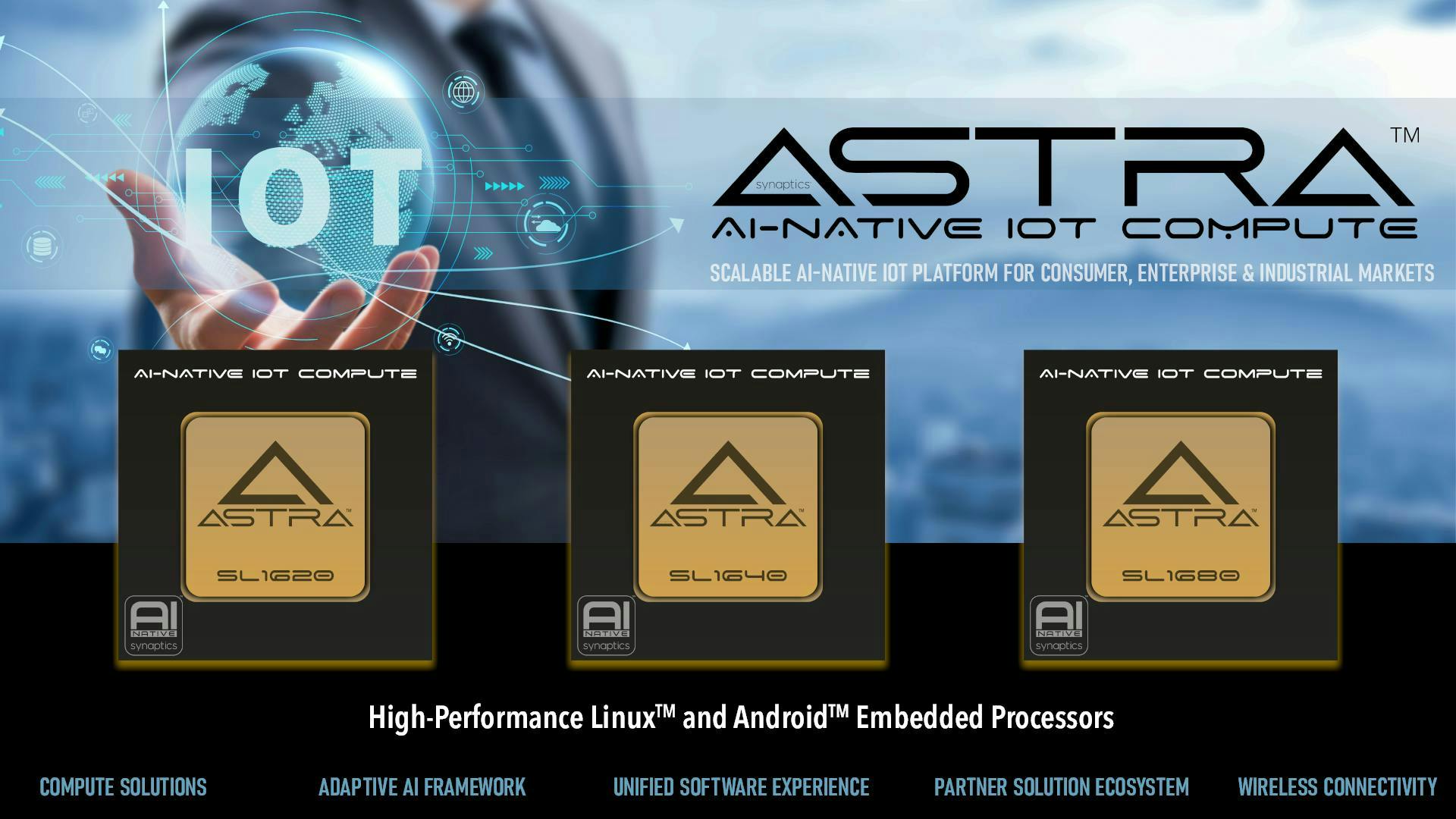 IOT

synaptics ASTRA™
AI-NATIVE IOT COMPUTE

SCALABLE AI-NATIVE IOT PLATFORM FOR CONSUMER, ENTERPRISE & INDUSTRIAL MARKETS

AI-NATIVE IOT COMPUTE
ASTRA™
SL1620
AI NATIVE synaptics

AI-NATIVE IOT COMPUTE
ASTRA™
SL1640
AI NATIVE synaptics

AI-NATIVE IOT COMPUTE
ASTRA™
SL1680
AI NATIVE synaptics

High-Performance Linux™ and Android™ Embedded Processors

COMPUTE SOLUTIONS ADAPTIVE AI FRAMEWORK UNIFIED SOFTWARE EXPERIENCE PARTNER SOLUTION ECOSYSTEM WIRELESS CONNECTIVITY